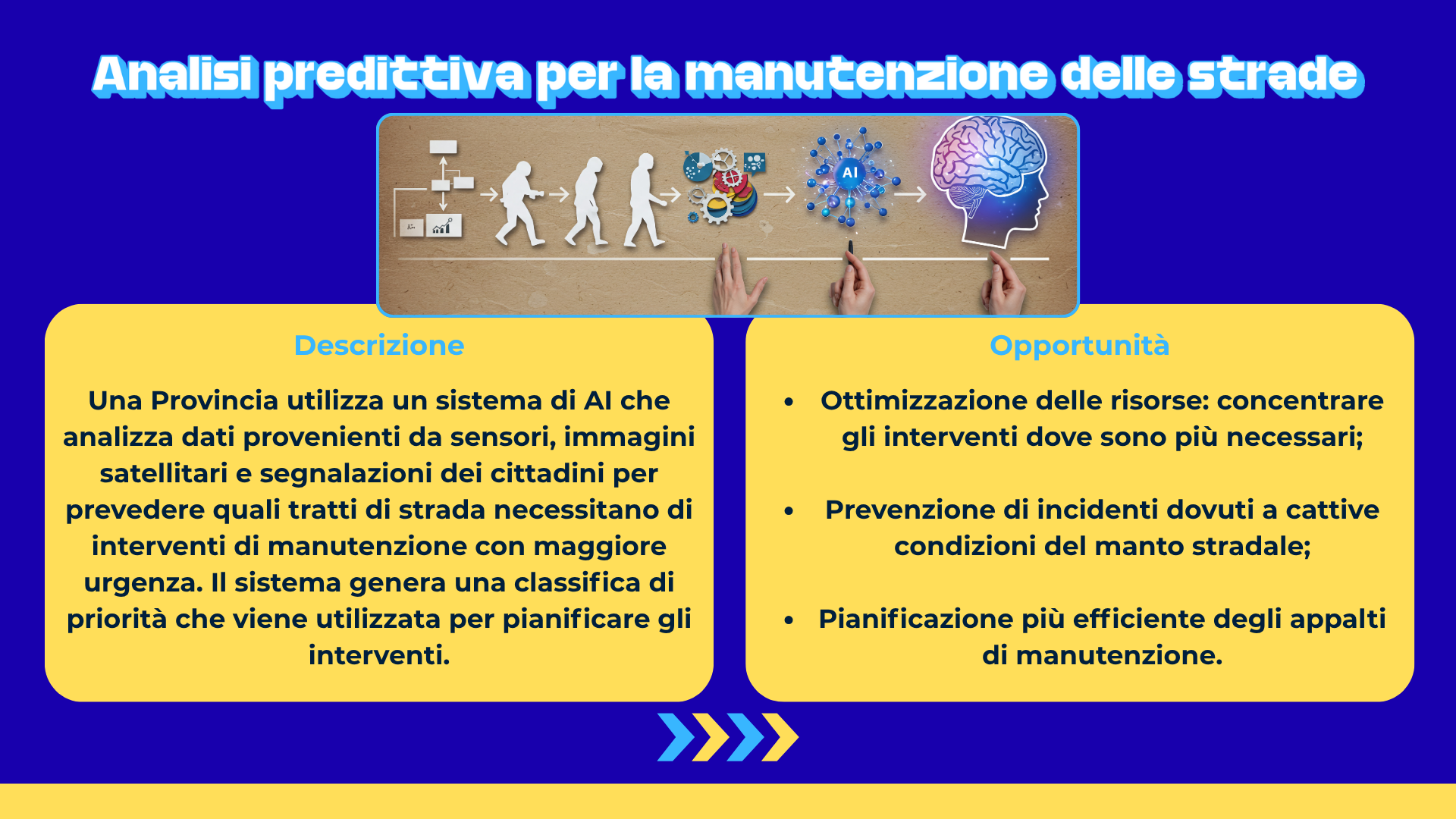 Analisi predittiva per la manutenzione delle strade

AI

Descrizione

Una Provincia utilizza un sistema di AI che analizza dati provenienti da sensori, immagini satellitari e segnalazioni dei cittadini per prevedere quali tratti di strada necessitano di interventi di manutenzione con maggiore urgenza. Il sistema genera una classifica di priorità che viene utilizzata per pianificare gli interventi.

Opportunità

• Ottimizzazione delle risorse: concentrare gli interventi dove sono più necessari;

• Prevenzione di incidenti dovuti a cattive condizioni del manto stradale;

• Pianificazione più efficiente degli appalti di manutenzione.